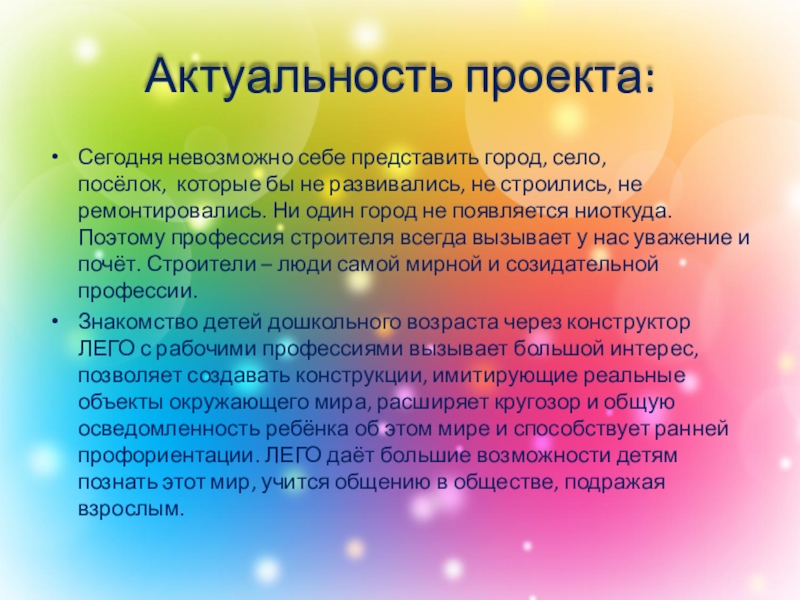 Актуальность проекта:

• Сегодня невозможно себе представить город, село, посёлок, которые бы не развивались, не строились, не ремонтировались. Ни один город не появляется ниоткуда. Поэтому профессия строителя всегда вызывает у нас уважение и почёт. Строители – люди самой мирной и созидательной профессии.

• Знакомство детей дошкольного возраста через конструктор ЛЕГО с рабочими профессиями вызывает большой интерес, позволяет создавать конструкции, имитирующие реальные объекты окружающего мира, расширяет кругозор и общую осведомленность ребёнка об этом мире и способствует ранней профориентации. ЛЕГО даёт большие возможности детям познать этот мир, учится общению в обществе, подражая взрослым.